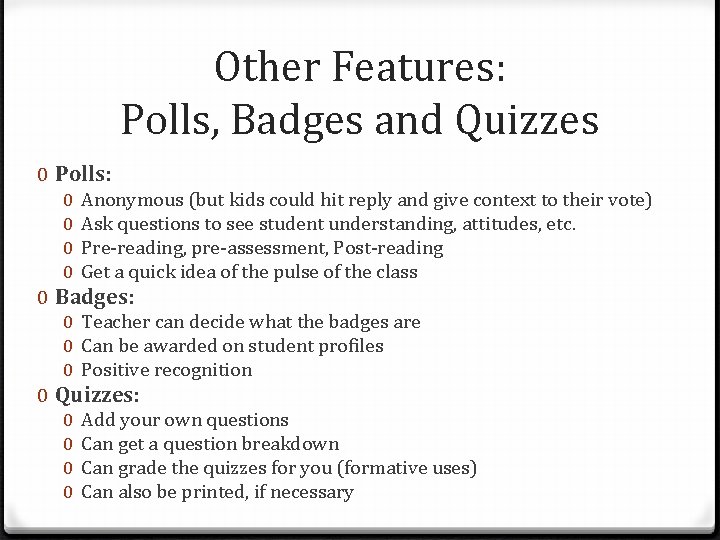 Other Features:
Polls, Badges and Quizzes

0 Polls:
0 Anonymous (but kids could hit reply and give context to their vote)
0 Ask questions to see student understanding, attitudes, etc.
0 Pre-reading, pre-assessment, Post-reading
0 Get a quick idea of the pulse of the class
0 Badges:
0 Teacher can decide what the badges are
0 Can be awarded on student profiles
0 Positive recognition
0 Quizzes:
0 Add your own questions
0 Can get a question breakdown
0 Can grade the quizzes for you (formative uses)
0 Can also be printed, if necessary